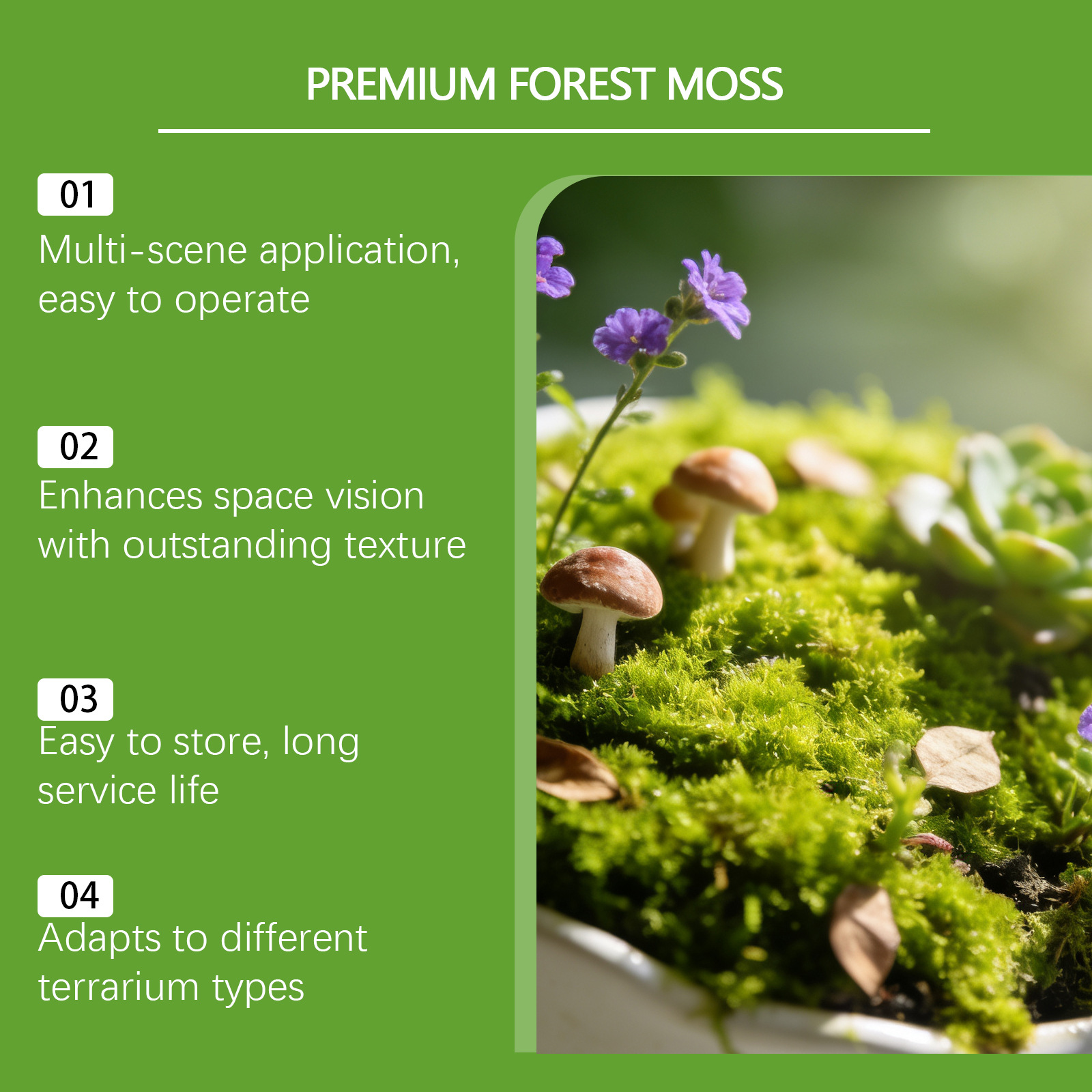 PREMIUM FOREST MOSS

01
Multi-scene application, easy to operate

02
Enhances space vision with outstanding texture

03
Easy to store, long service life

04
Adapts to different terrarium types